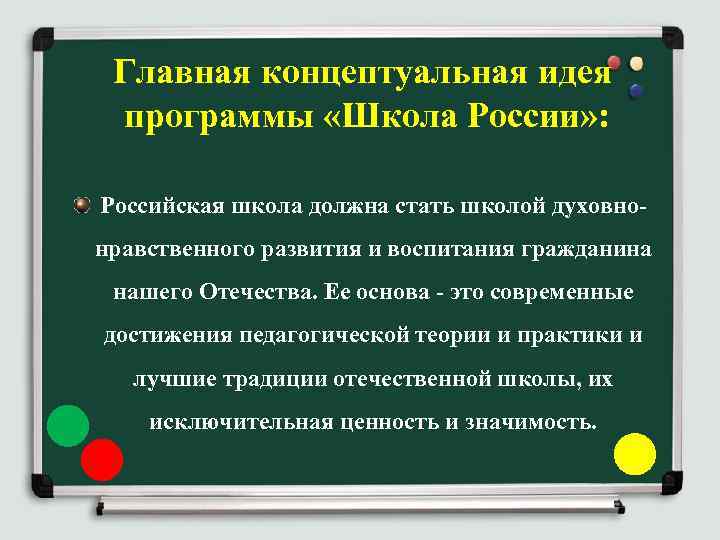 Главная концептуальная идея программы «Школа России»:

Российская школа должна стать школой духовно-нравственного развития и воспитания гражданина нашего Отечества. Ее основа - это современные достижения педагогической теории и практики и лучшие традиции отечественной школы, их исключительная ценность и значимость.